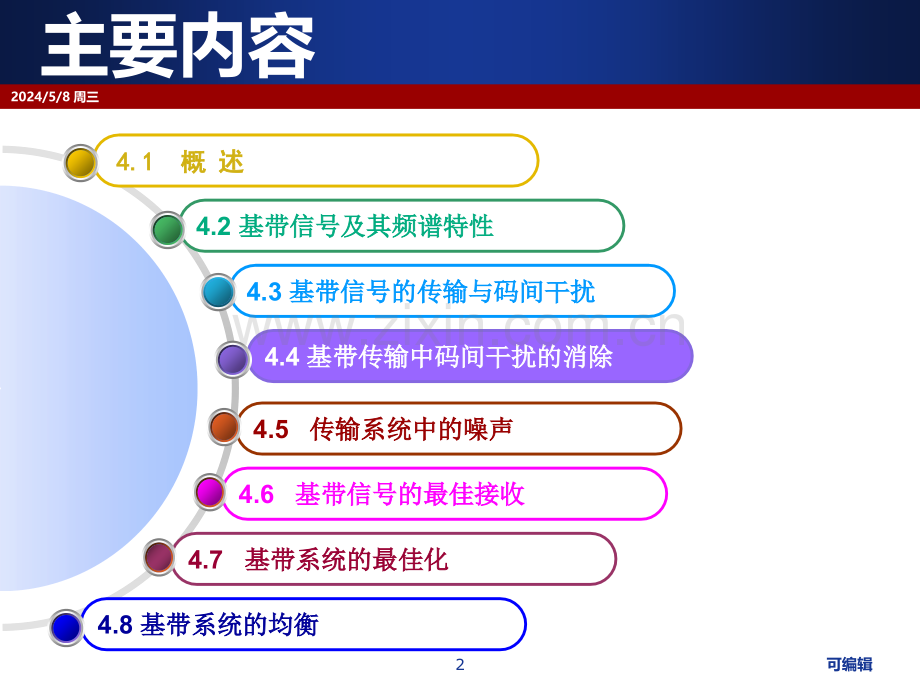 主要内容

2024/5/8 周三

4.1 概 述

4.2 基带信号及其频谱特性

4.3 基带信号的传输与码间干扰

www.zixin.com.cn

4.4 基带传输中码间干扰的消除

4.5 传输系统中的噪声

4.6 基带信号的最佳接收

4.7 基带系统的最佳化

4.8 基带系统的均衡

2

可编辑